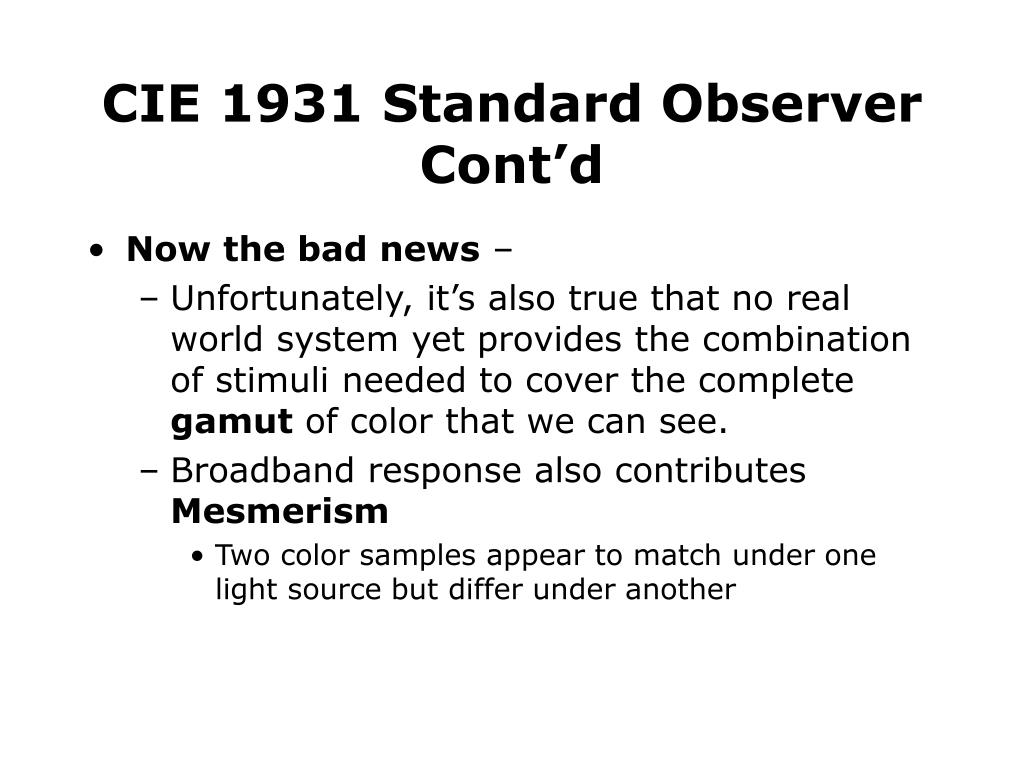 CIE 1931 Standard Observer Cont’d

• Now the bad news –
– Unfortunately, it’s also true that no real world system yet provides the combination of stimuli needed to cover the complete gamut of color that we can see.
– Broadband response also contributes Mesmerism
• Two color samples appear to match under one light source but differ under another